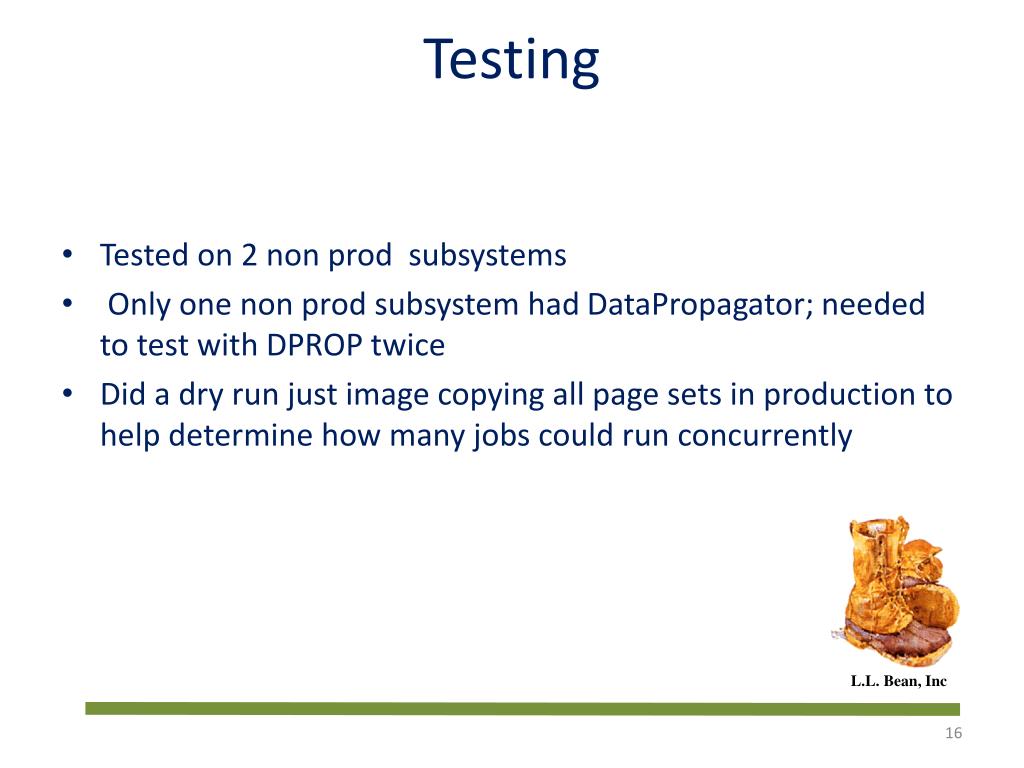 Testing

• Tested on 2 non prod subsystems
• Only one non prod subsystem had DataPropagator; needed to test with DPROP twice
• Did a dry run just image copying all page sets in production to help determine how many jobs could run concurrently

L.L. Bean, Inc

16